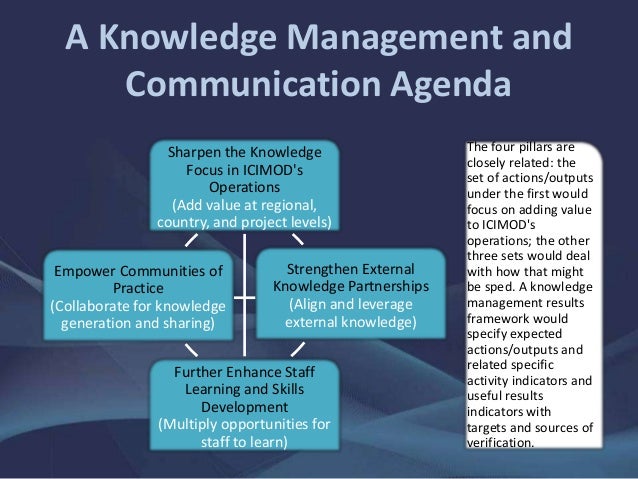 A Knowledge Management and Communication Agenda

Sharpen the Knowledge Focus in ICIMOD's Operations
(Add value at regional, country, and project levels)

Empower Communities of Practice
(Collaborate for knowledge generation and sharing)

Strengthen External Knowledge Partnerships
(Align and leverage external knowledge)

Further Enhance Staff Learning and Skills Development
(Multiply opportunities for staff to learn)

The four pillars are closely related: the set of actions/outputs under the first would focus on adding value to ICIMOD's operations; the other three sets would deal with how that might be sped. A knowledge management results framework would specify expected actions/outputs and related specific activity indicators and useful results indicators with targets and sources of verification.